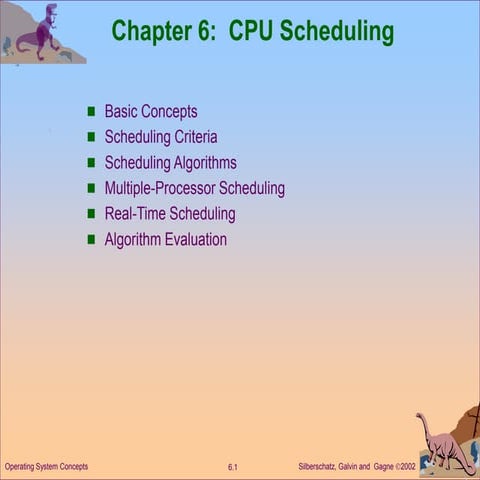 Chapter 6: CPU Scheduling

- Basic Concepts
- Scheduling Criteria
- Scheduling Algorithms
- Multiple-Processor Scheduling
- Real-Time Scheduling
- Algorithm Evaluation

Operating System Concepts 6.1 Silberschatz, Galvin and Gagne ©2002